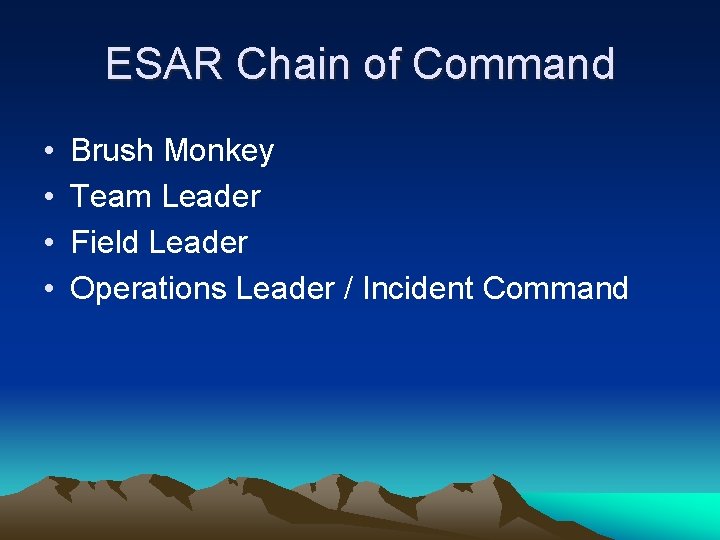 ESAR Chain of Command

• Brush Monkey
• Team Leader
• Field Leader
• Operations Leader / Incident Command